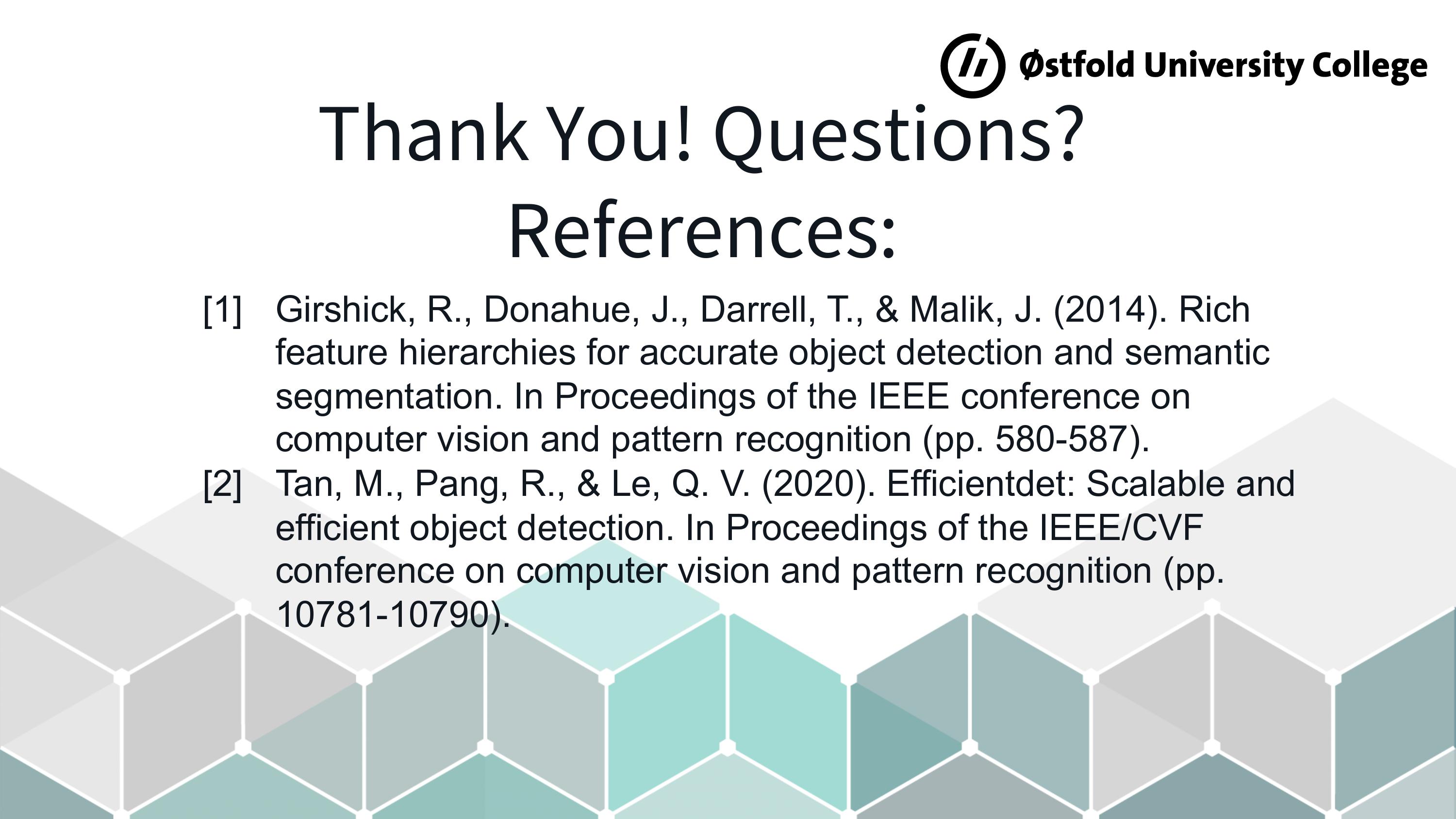 Østfold University College

Thank You! Questions?
References:

[1] Girshick, R., Donahue, J., Darrell, T., & Malik, J. (2014). Rich feature hierarchies for accurate object detection and semantic segmentation. In Proceedings of the IEEE conference on computer vision and pattern recognition (pp. 580-587).

[2] Tan, M., Pang, R., & Le, Q. V. (2020). Efficientdet: Scalable and efficient object detection. In Proceedings of the IEEE/CVF conference on computer vision and pattern recognition (pp. 10781-10790).